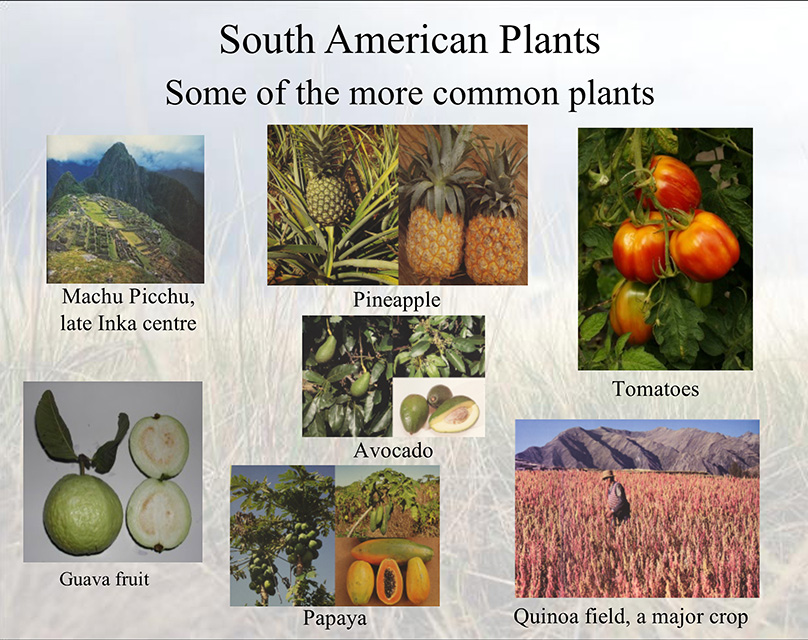 South American Plants
Some of the more common plants

Machu Picchu, late Inka centre

Pineapple

Tomatoes

Avocado

Guava fruit

Papaya

Quinoa field, a major crop